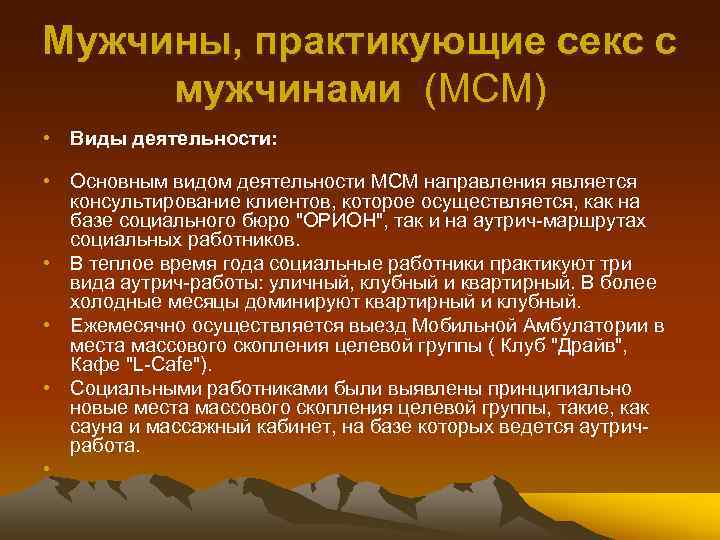 Мужчины, практикующие секс с мужчинами (МСМ)

• Виды деятельности:

• Основным видом деятельности МСМ направления является консультирование клиентов, которое осуществляется, как на базе социального бюро "ОРИОН", так и на аутрич-маршрутах социальных работников.
• В теплое время года социальные работники практикуют три вида аутрич-работы: уличный, клубный и квартирный. В более холодные месяцы доминируют квартирный и клубный.
• Ежемесячно осуществляется выезд Мобильной Амбулатории в места массового скопления целевой группы ( Клуб "Драйв", Кафе "L-Cafe").
• Социальными работниками были выявлены принципиально новые места массового скопления целевой группы, такие, как сауна и массажный кабинет, на базе которых ведется аутрич-работа.
•